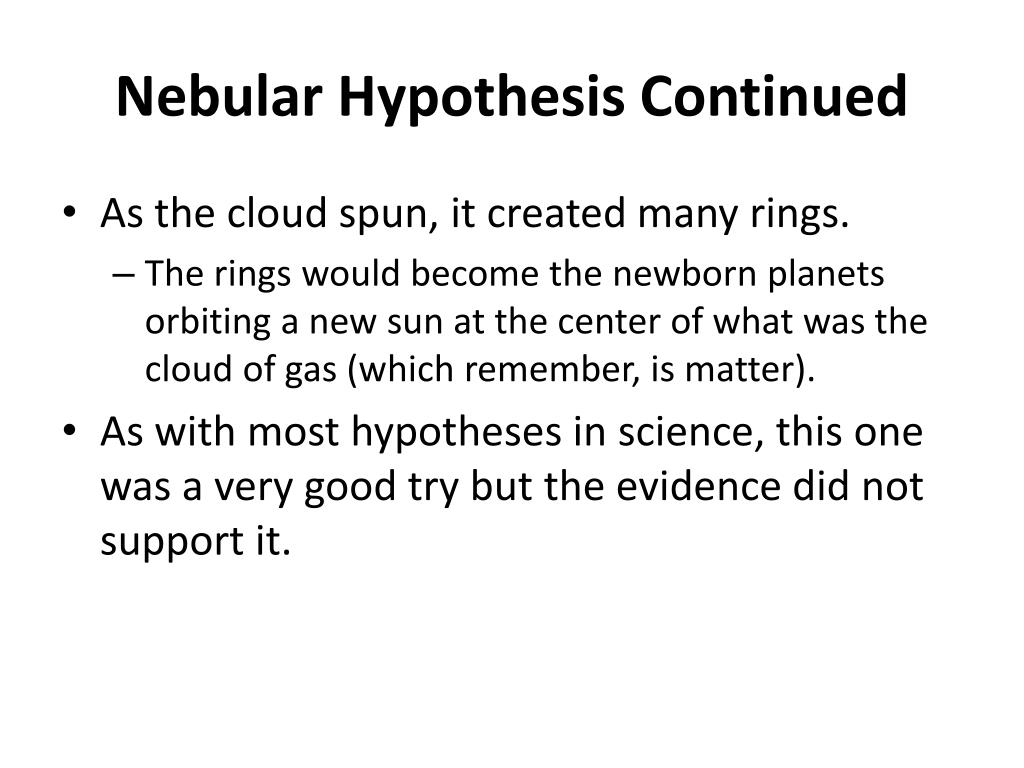 Nebular Hypothesis Continued

• As the cloud spun, it created many rings.
– The rings would become the newborn planets orbiting a new sun at the center of what was the cloud of gas (which remember, is matter).

• As with most hypotheses in science, this one was a very good try but the evidence did not support it.